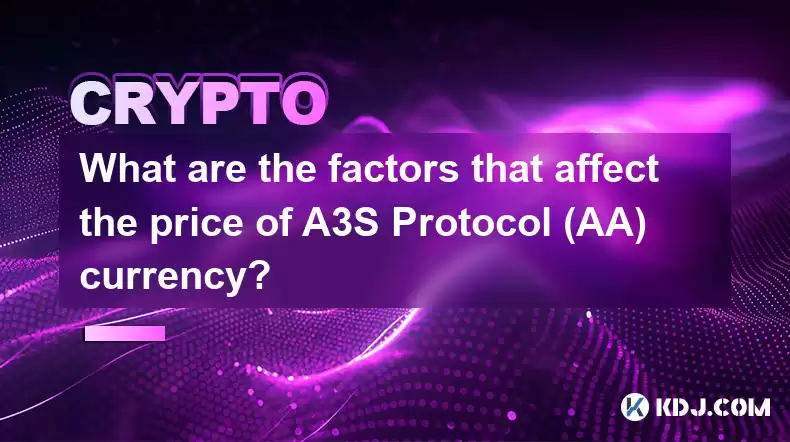 CRYPTO

What are the factors that affect the price of A3S Protocol (AA) currency?

KDJ.COM